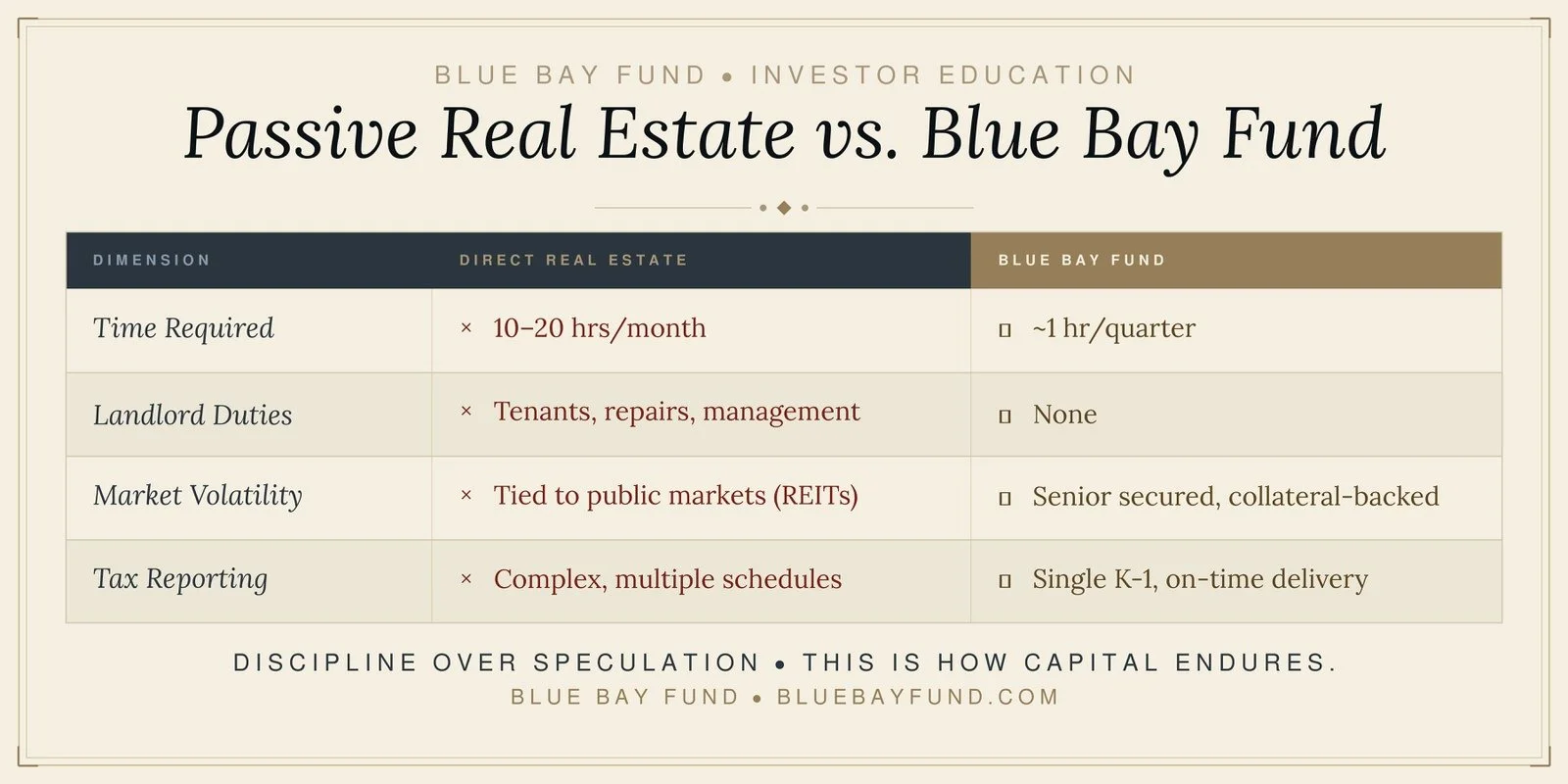 BLUE BAY FUND • INVESTOR EDUCATION

Passive Real Estate vs. Blue Bay Fund

| DIMENSION | DIRECT REAL ESTATE | BLUE BAY FUND |
|---|---|---|
| Time Required | × 10–20 hrs/month | ▯ ~1 hr/quarter |
| Landlord Duties | × Tenants, repairs, management | ▯ None |
| Market Volatility | × Tied to public markets (REITs) | ▯ Senior secured, collateral-backed |
| Tax Reporting | × Complex, multiple schedules | ▯ Single K-1, on-time delivery |

DISCIPLINE OVER SPECULATION • THIS IS HOW CAPITAL ENDURES.

BLUE BAY FUND • BLUEBAYFUND.COM